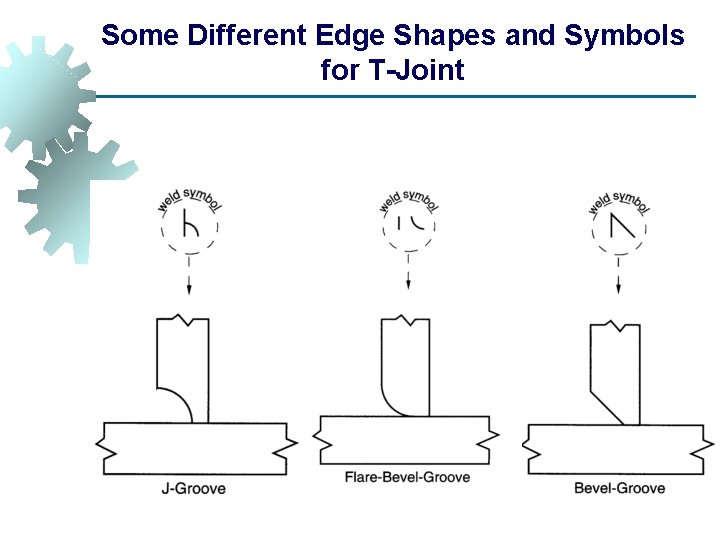 Some Different Edge Shapes and Symbols for T-Joint

weld symbol

J-Groove

weld symbol

Flare-Bevel-Groove

weld symbol

Bevel-Groove